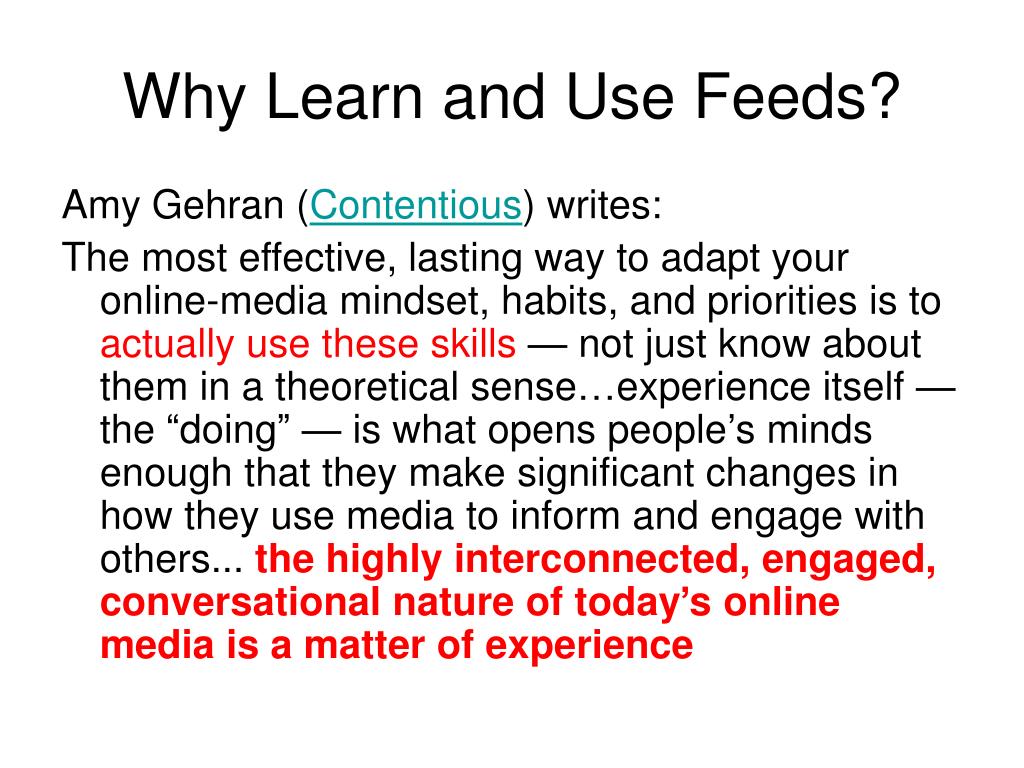 Why Learn and Use Feeds?

Amy Gehran (Contentious) writes:

The most effective, lasting way to adapt your online-media mindset, habits, and priorities is to actually use these skills — not just know about them in a theoretical sense…experience itself — the “doing” — is what opens people’s minds enough that they make significant changes in how they use media to inform and engage with others... the highly interconnected, engaged, conversational nature of today’s online media is a matter of experience